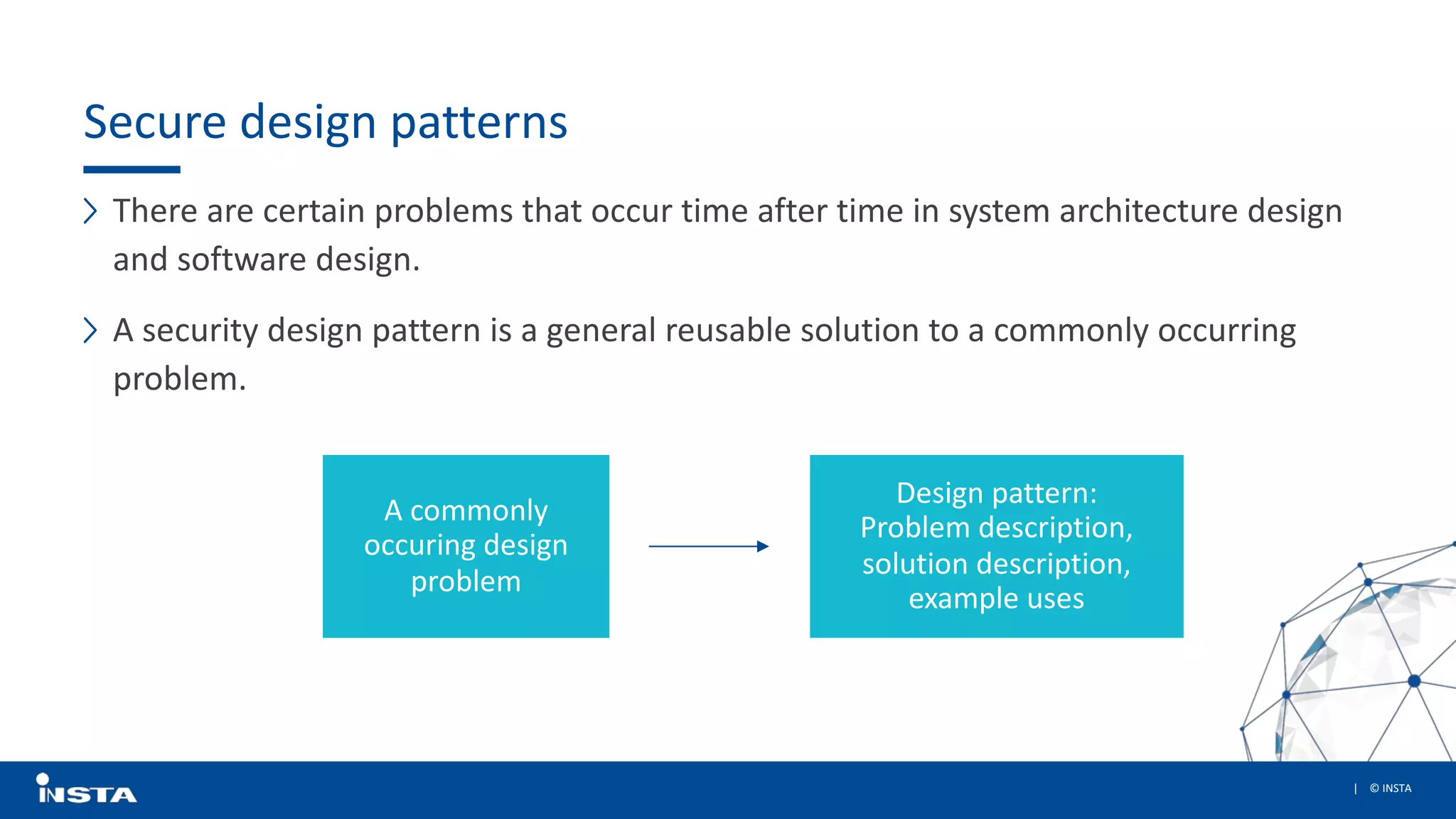 Secure design patterns

There are certain problems that occur time after time in system architecture design and software design.

A security design pattern is a general reusable solution to a commonly occurring problem.

A commonly occuring design problem

Design pattern: Problem description, solution description, example uses

INSTA

| © INSTA